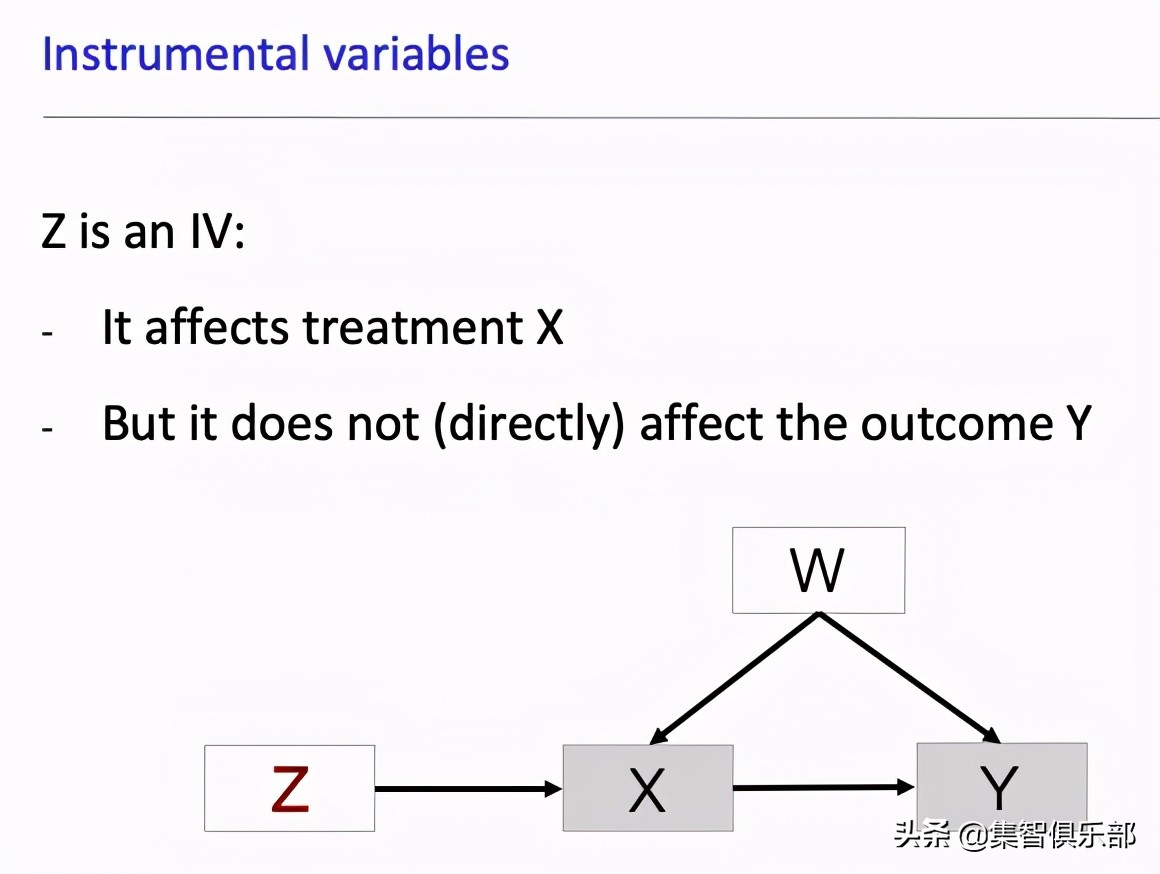 Instrumental variables

Z is an IV:

- It affects treatment X

- But it does not (directly) affect the outcome Y

W

Z

X

Y

头条 @集智俱乐部